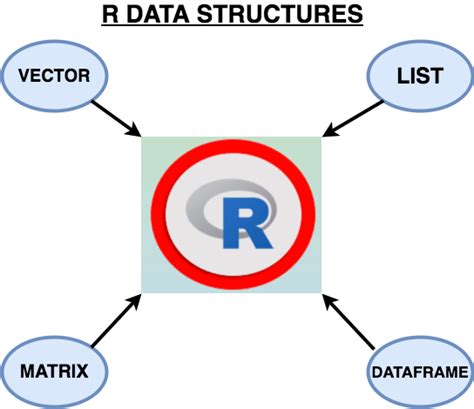 R DATA STRUCTURES

VECTOR

LIST

R

MATRIX

DATAFRAME